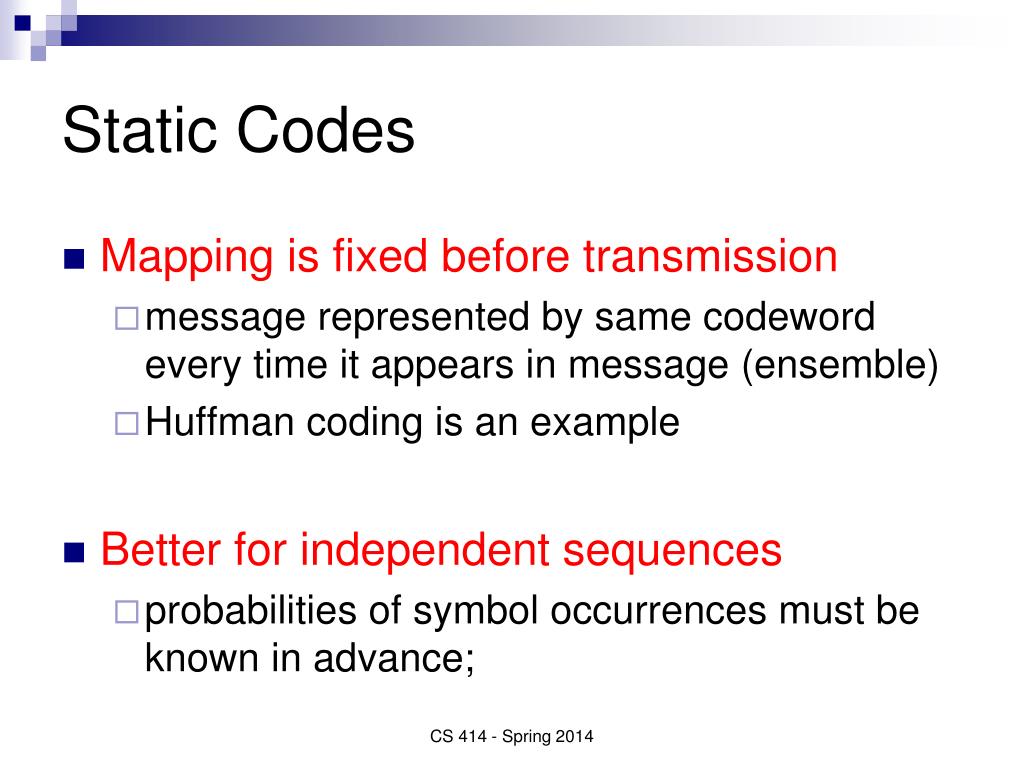 Static Codes

Mapping is fixed before transmission

message represented by same codeword every time it appears in message (ensemble)

Huffman coding is an example

Better for independent sequences

probabilities of symbol occurrences must be known in advance;

CS 414 - Spring 2014